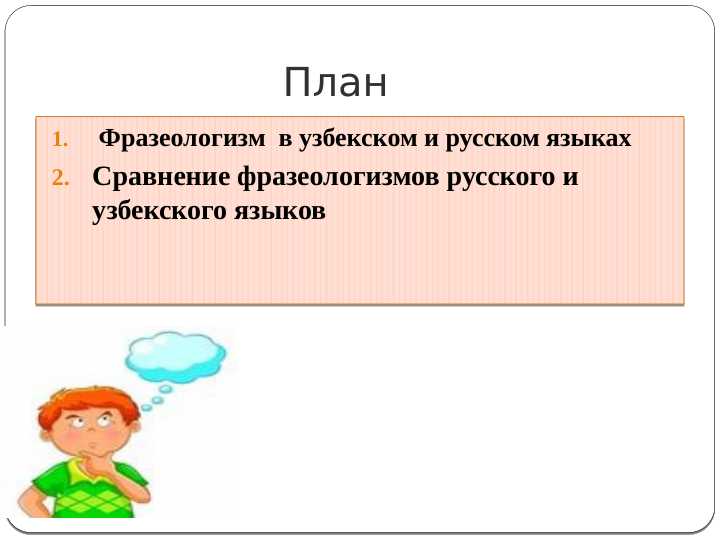 План

1. Фразеологизм в узбекском и русском языках
2. Сравнение фразеологизмов русского и узбекского языков